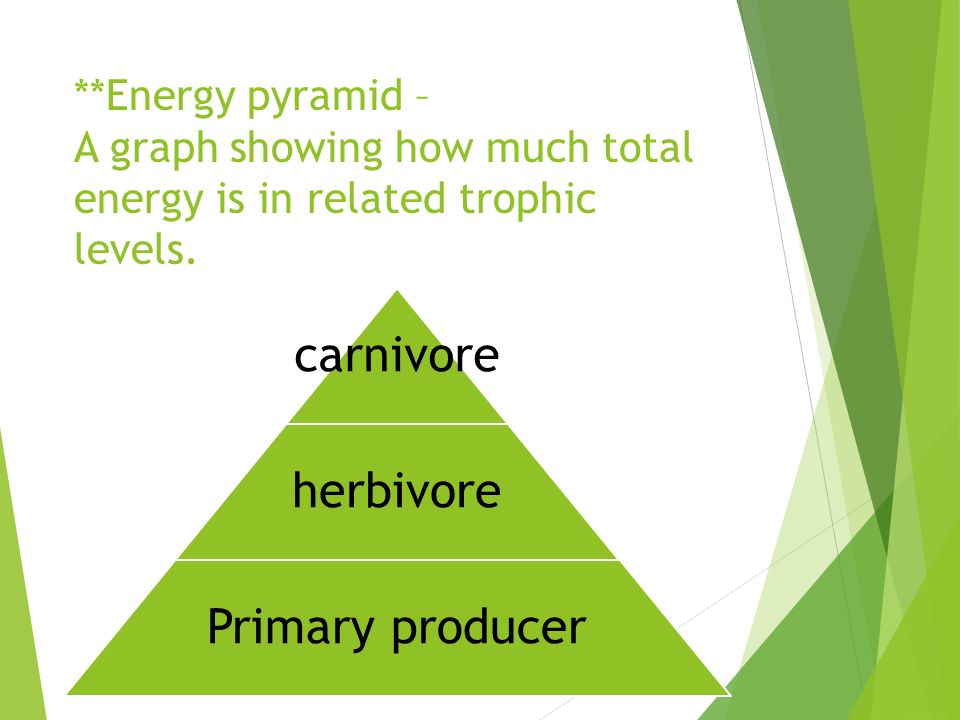 **Energy pyramid –
A graph showing how much total energy is in related trophic levels.

carnivore

herbivore

Primary producer